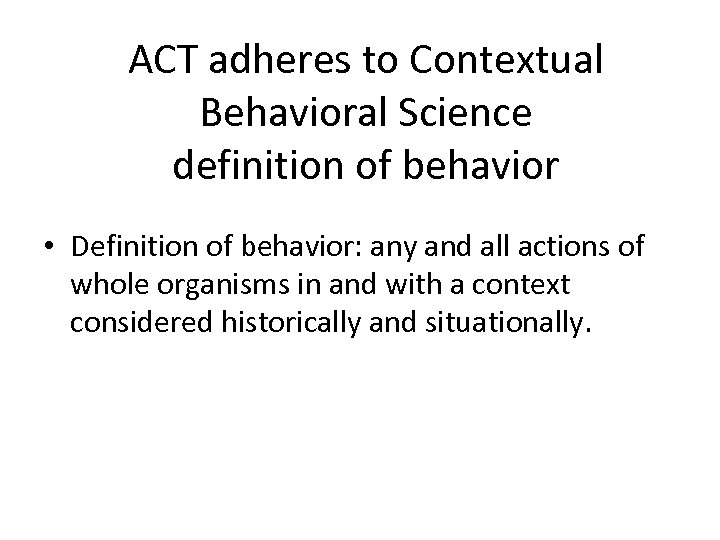 ACT adheres to Contextual Behavioral Science definition of behavior

• Definition of behavior: any and all actions of whole organisms in and with a context considered historically and situationally.